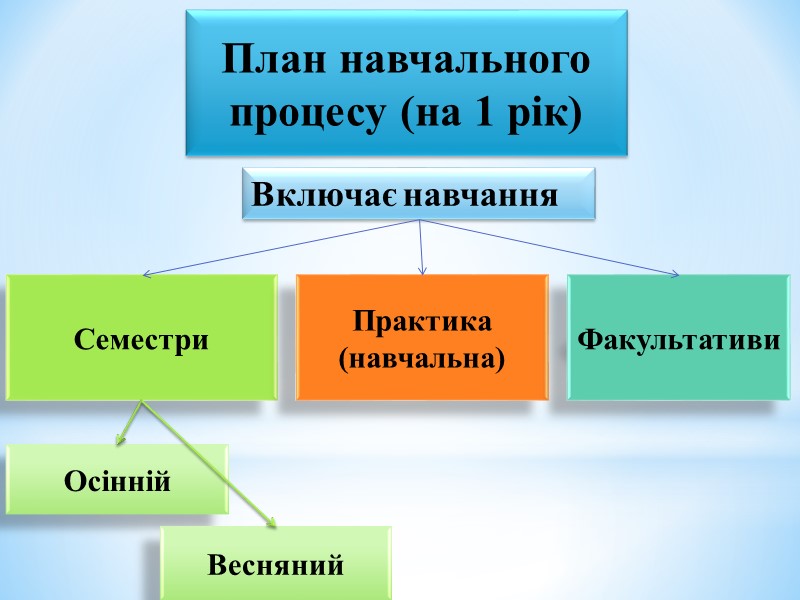 План навчального процесу (на 1 рік)

Включає навчання

Семестри

Практика (навчальна)

Факультативи

Осінній

Весняний